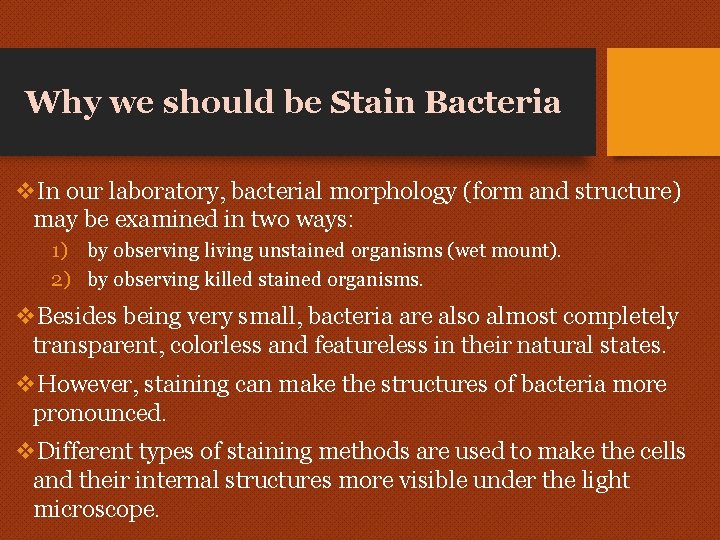 Why we should be Stain Bacteria

❖In our laboratory, bacterial morphology (form and structure) may be examined in two ways:

1) by observing living unstained organisms (wet mount).
2) by observing killed stained organisms.

❖Besides being very small, bacteria are also almost completely transparent, colorless and featureless in their natural states.

❖However, staining can make the structures of bacteria more pronounced.

❖Different types of staining methods are used to make the cells and their internal structures more visible under the light microscope.